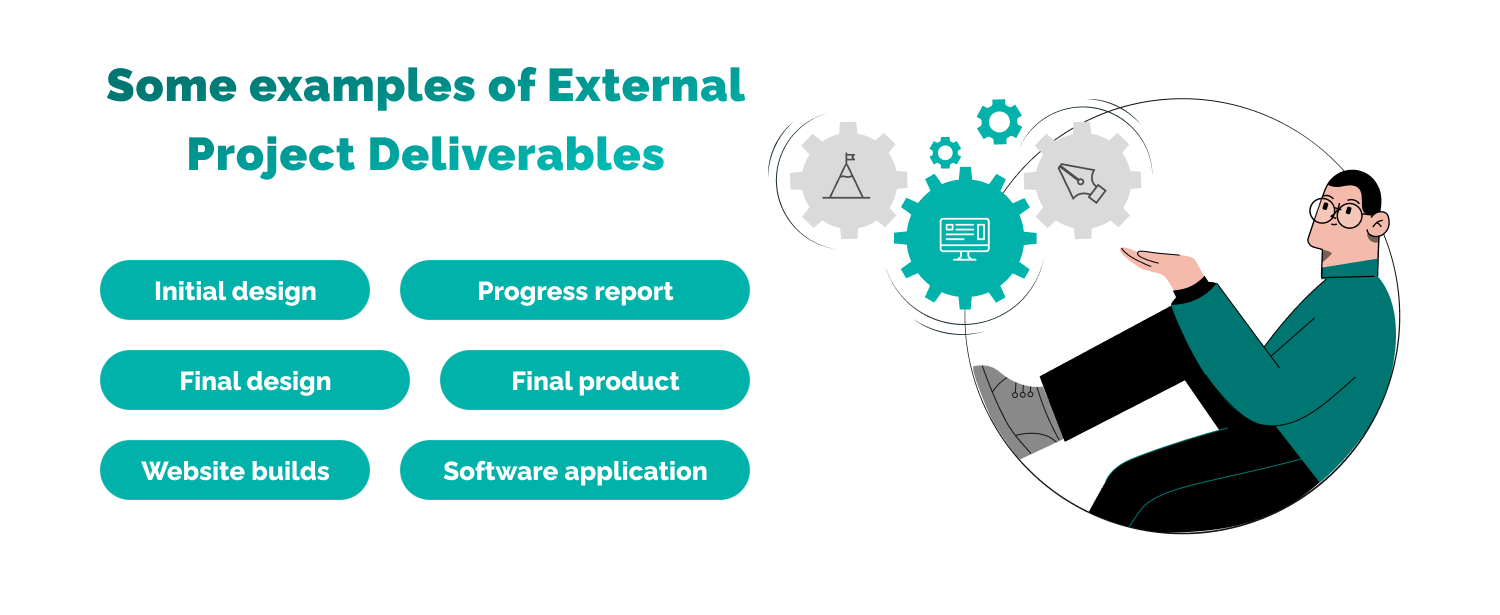 Some examples of External Project Deliverables

Initial design

Progress report

Final design

Final product

Website builds

Software application